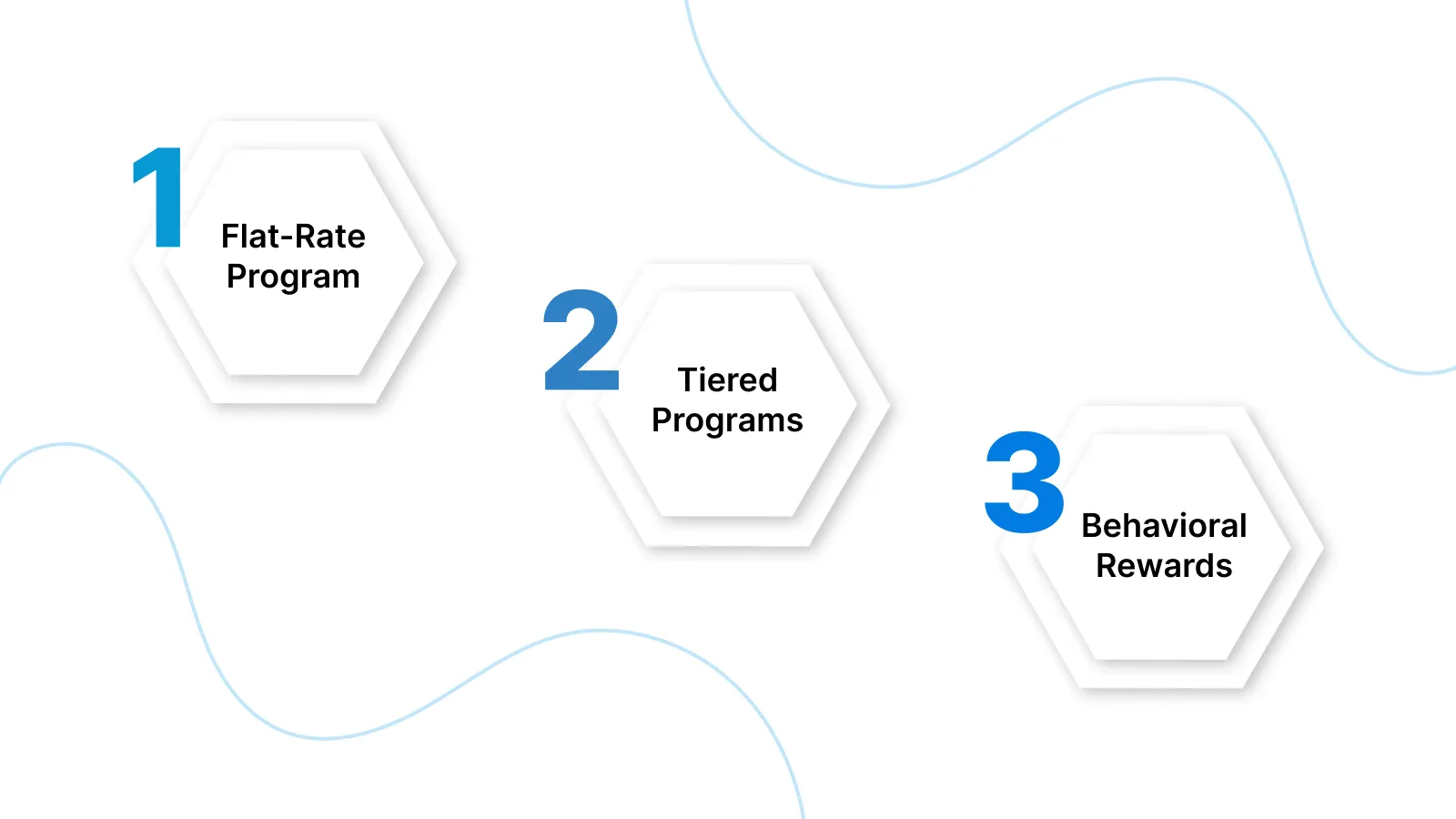 1
Flat-Rate Program

2
Tiered Programs

3
Behavioral Rewards